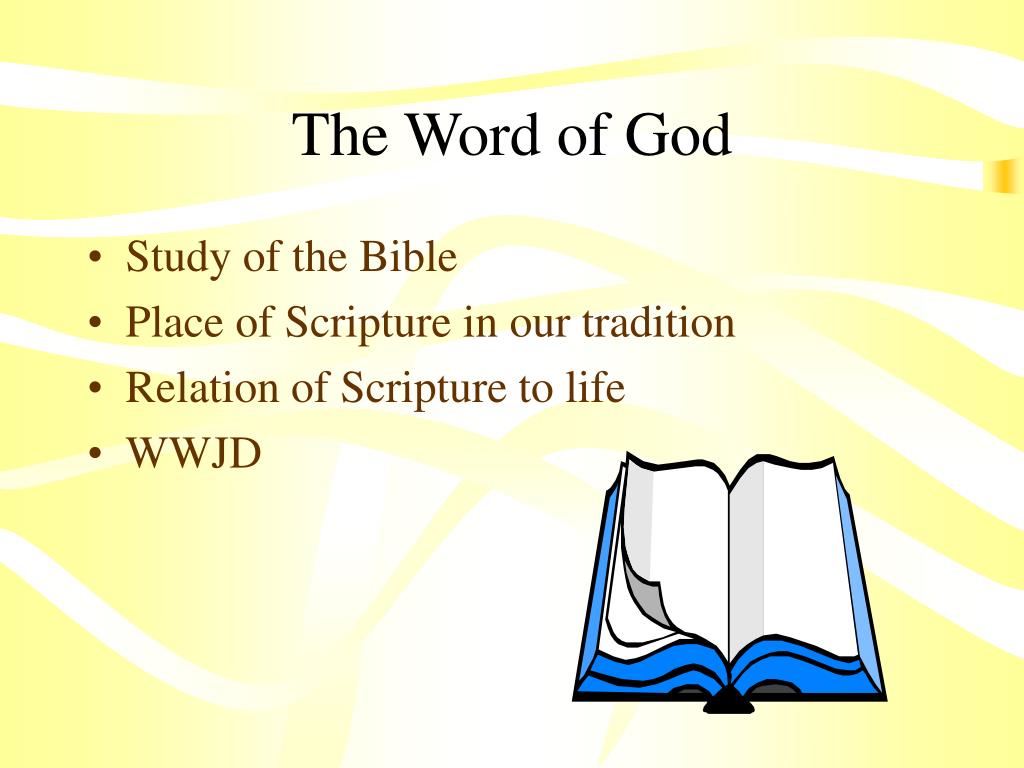 The Word of God

• Study of the Bible
• Place of Scripture in our tradition
• Relation of Scripture to life
• WWJD